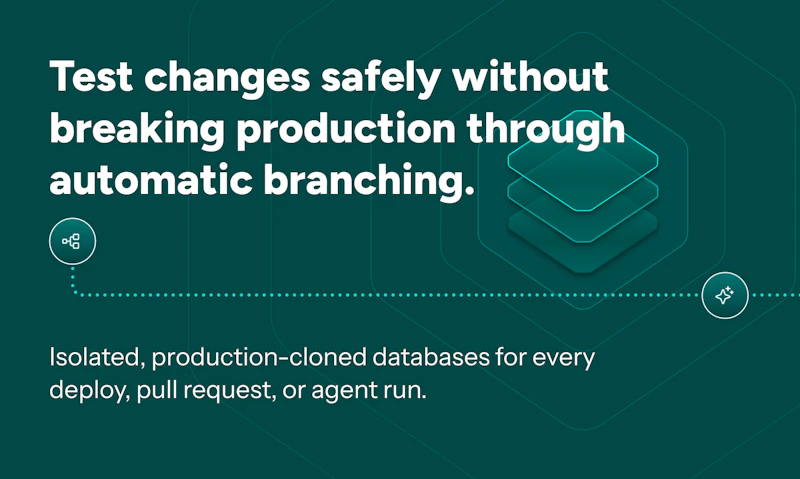 Test changes safely without breaking production through automatic branching.

Isolated, production-cloned databases for every deploy, pull request, or agent run.